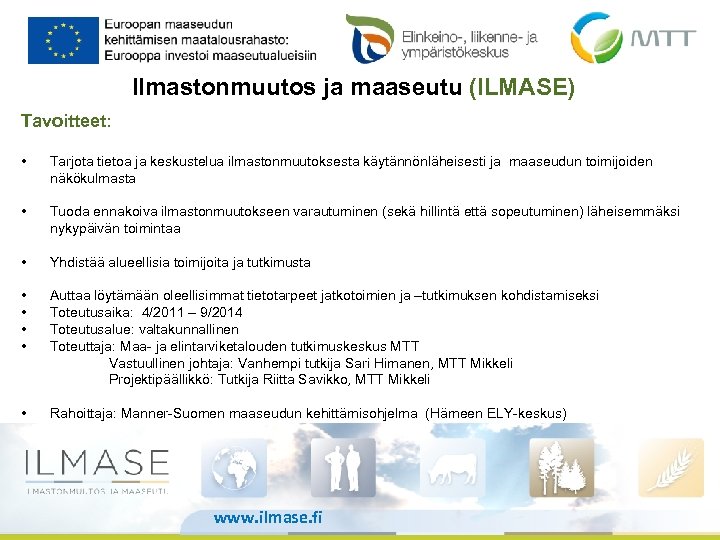 Euroopan maaseudun kehittämisen maatalousrahasto: Eurooppa investoi maaseutualueisiin

Elinkeino-, liikenne- ja ympäristökeskus

MTT

Ilmastonmuutos ja maaseutu (ILMASE)

Tavoitteet:

• Tarjota tietoa ja keskustelua ilmastonmuutoksesta käytännönläheisesti ja maaseudun toimijoiden näkökulmasta

• Tuoda ennakoiva ilmastonmuutokseen varautuminen (sekä hillintä että sopeutuminen) läheisemmäksi nykypäivän toimintaa

• Yhdistää alueellisia toimijoita ja tutkimusta

• Auttaa löytämään oleellisimmat tietotarpeet jatkotoimien ja –tutkimuksen kohdistamiseksi
• Toteutusaika: 4/2011 – 9/2014
• Toteutusalue: valtakunnallinen
• Toteuttaja: Maa- ja elintarviketalouden tutkimuskeskus MTT
Vastuullinen johtaja: Vanhempi tutkija Sari Himanen, MTT Mikkeli
Projektipäällikkö: Tutkija Riitta Savikko, MTT Mikkeli

• Rahoittaja: Manner-Suomen maaseudun kehittämisohjelma (Hämeen ELY-keskus)

ILMASE
ILMASTONMUUTOS JA MAASEUTU

www.ilmase.fi